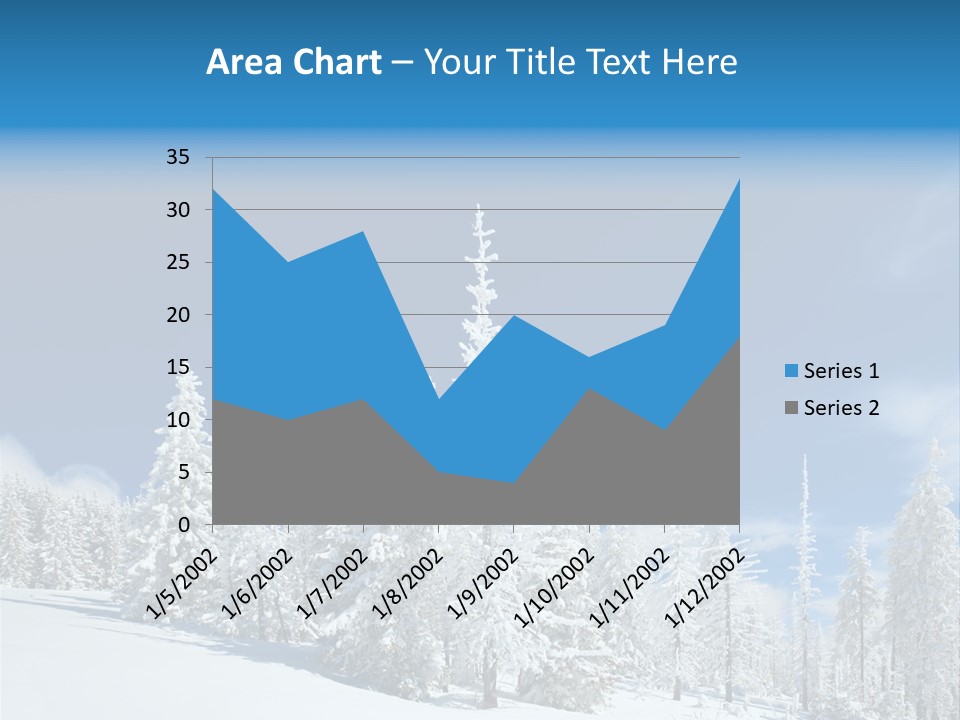 Area Chart – Your Title Text Here

35
30
25
20
15
10
5
0

1/5/2002
1/6/2002
1/7/2002
1/8/2002
1/9/2002
1/10/2002
1/11/2002
1/12/2002

Series 1
Series 2